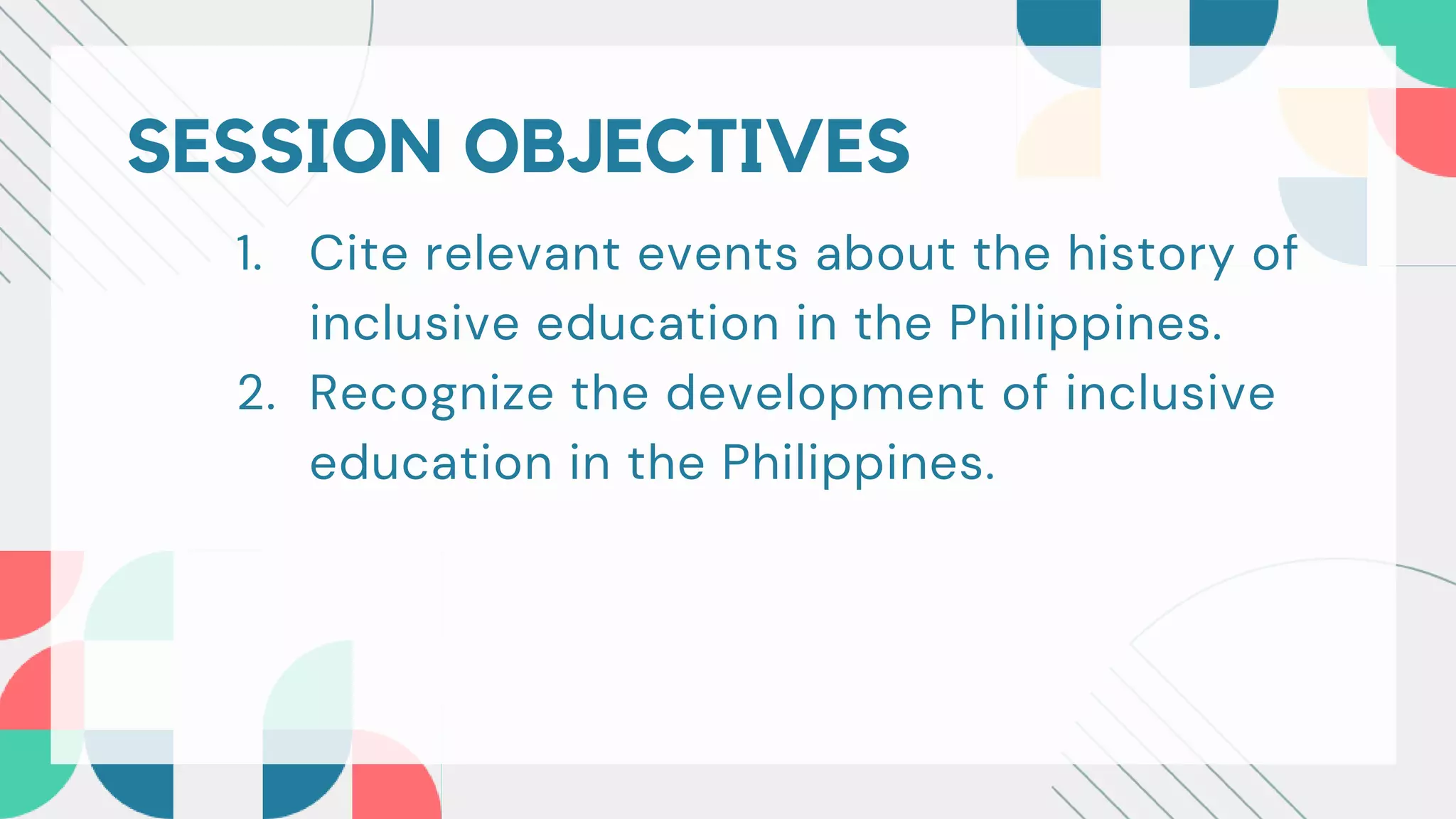 SESSION OBJECTIVES

1. Cite relevant events about the history of inclusive education in the Philippines.
2. Recognize the development of inclusive education in the Philippines.